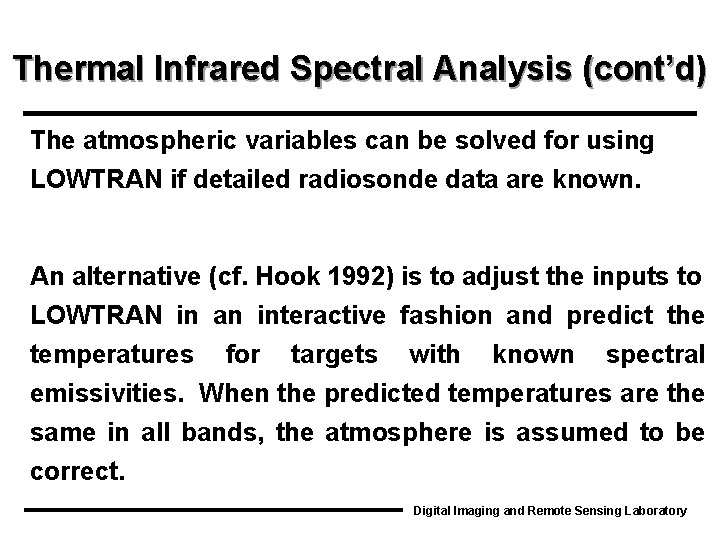 Thermal Infrared Spectral Analysis (cont'd)

The atmospheric variables can be solved for using LOWTRAN if detailed radiosonde data are known.

An alternative (cf. Hook 1992) is to adjust the inputs to LOWTRAN in an interactive fashion and predict the temperatures for targets with known spectral emissivities. When the predicted temperatures are the same in all bands, the atmosphere is assumed to be correct.

Digital Imaging and Remote Sensing Laboratory